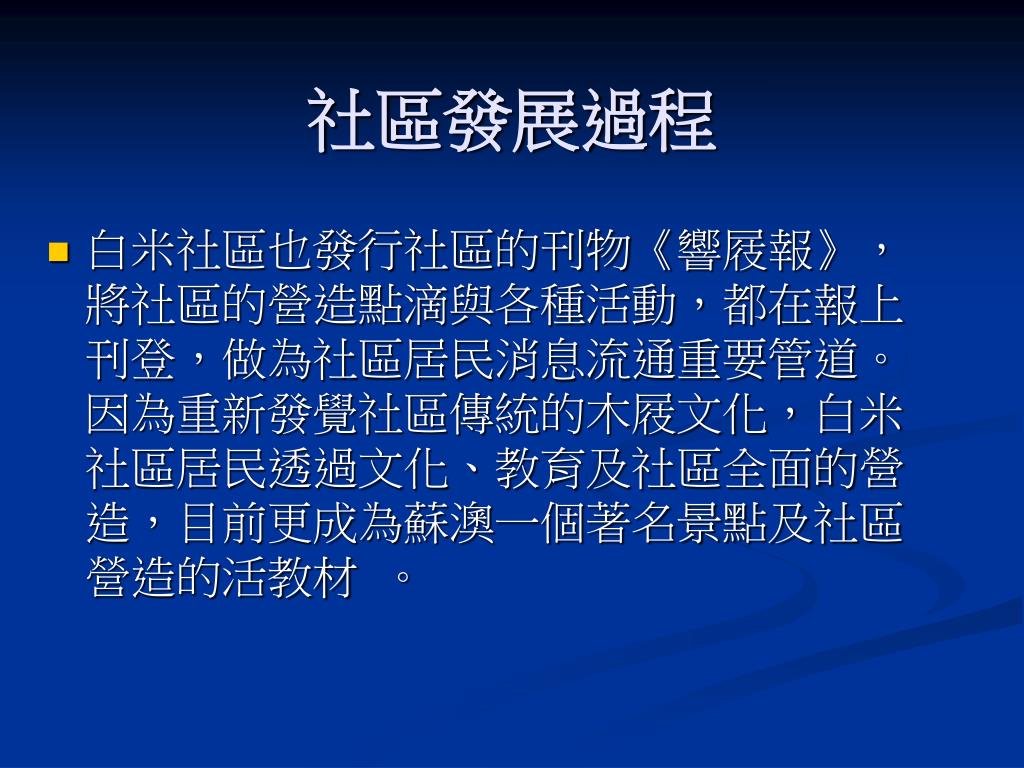 社區發展過程

白米社區也發行社區的刊物《響屐報》，將社區的營造點滴與各種活動，都在報上刊登，做為社區居民消息流通重要管道。因為重新發覺社區傳統的木屐文化，白米社區居民透過文化、教育及社區全面的營造，目前更成為蘇澳一個著名景點及社區營造的活教材 。